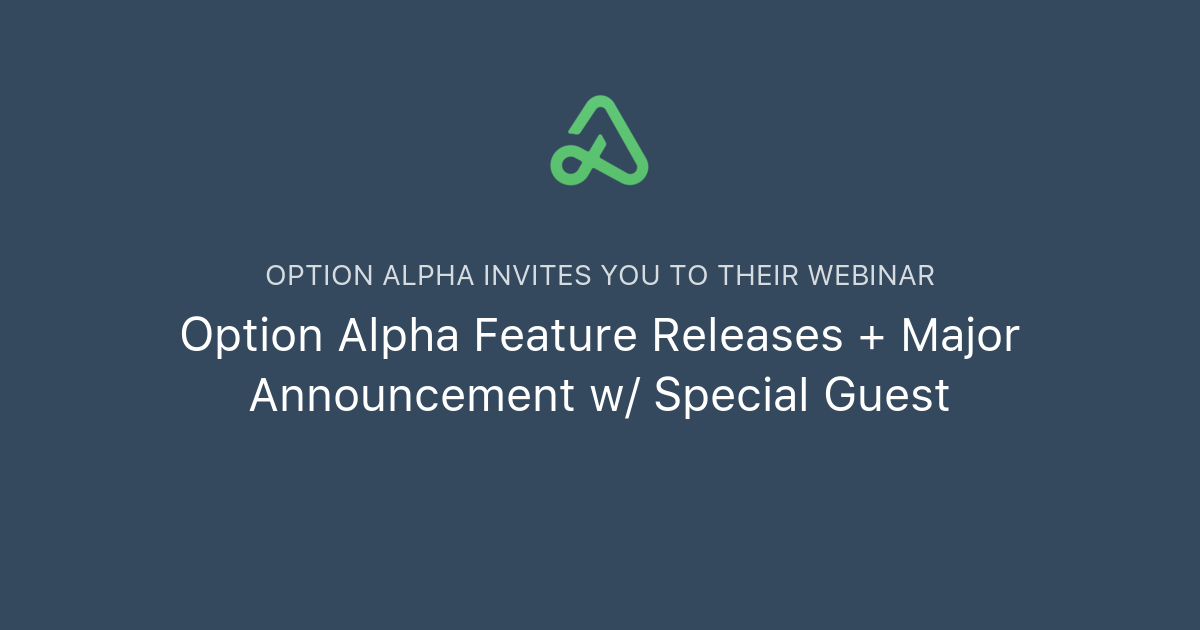 OPTION ALPHA INVITES YOU TO THEIR WEBINAR

Option Alpha Feature Releases + Major Announcement w/ Special Guest